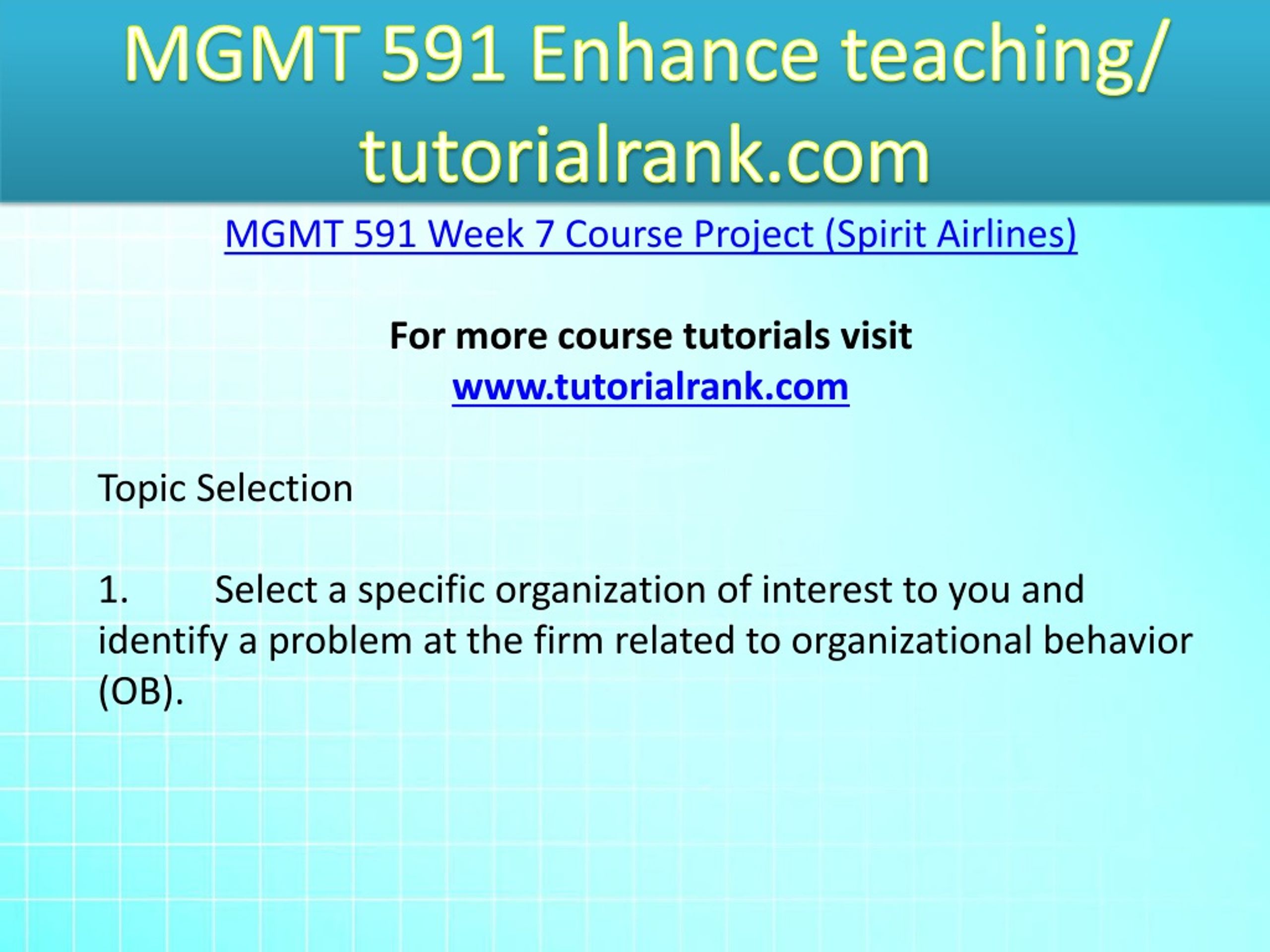 MGMT 591 Enhance teaching/ tutorialrank.com

MGMT 591 Week 7 Course Project (Spirit Airlines)

For more course tutorials visit
www.tutorialrank.com

Topic Selection

1. Select a specific organization of interest to you and identify a problem at the firm related to organizational behavior (OB).